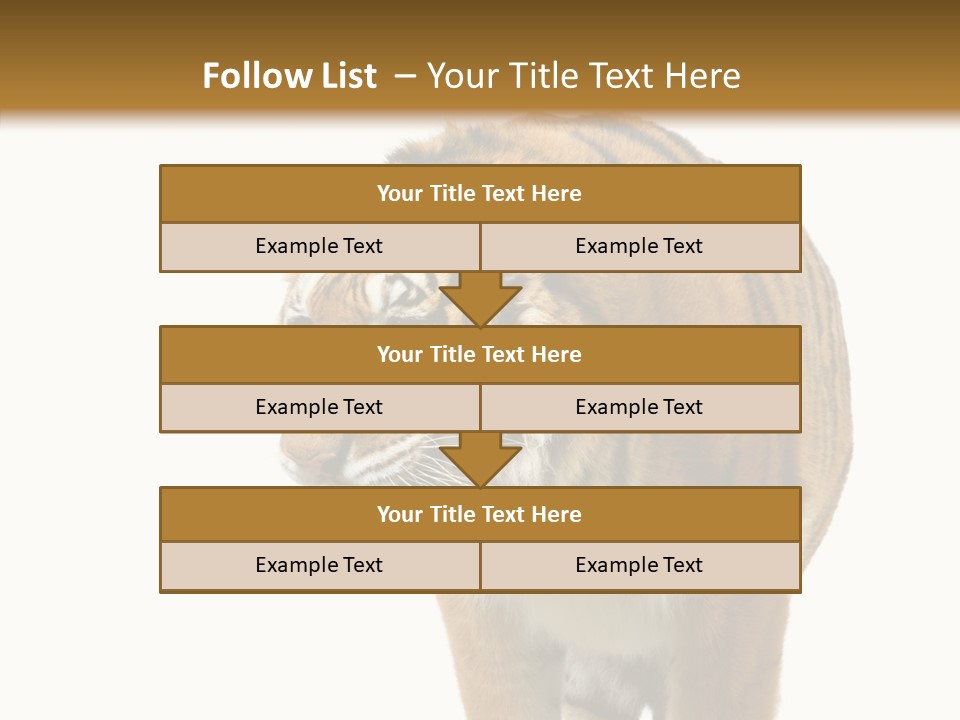 Follow List – Your Title Text Here

Your Title Text Here

Example Text

Example Text

Your Title Text Here

Example Text

Example Text

Your Title Text Here

Example Text

Example Text